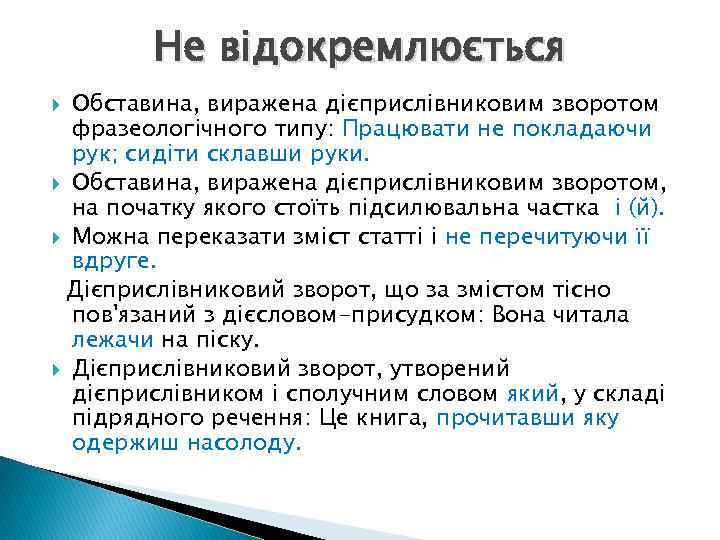 Не відокремлюється

Обставина, виражена дієприслівниковим зворотом фразеологічного типу: Працювати не покладаючи рук; сидіти склавши руки.

Обставина, виражена дієприслівниковим зворотом, на початку якого стоїть підсилювальна частка і (й).

Можна переказати зміст статті і не перечитуючи її вдруге.

Дієприслівниковий зворот, що за змістом тісно пов'язаний з дієсловом-присудком: Вона читала лежачи на піску.

Дієприслівниковий зворот, утворений дієприслівником і сполучним словом який, у складі підрядного речення: Це книга, прочитавши яку одержиш насолоду.